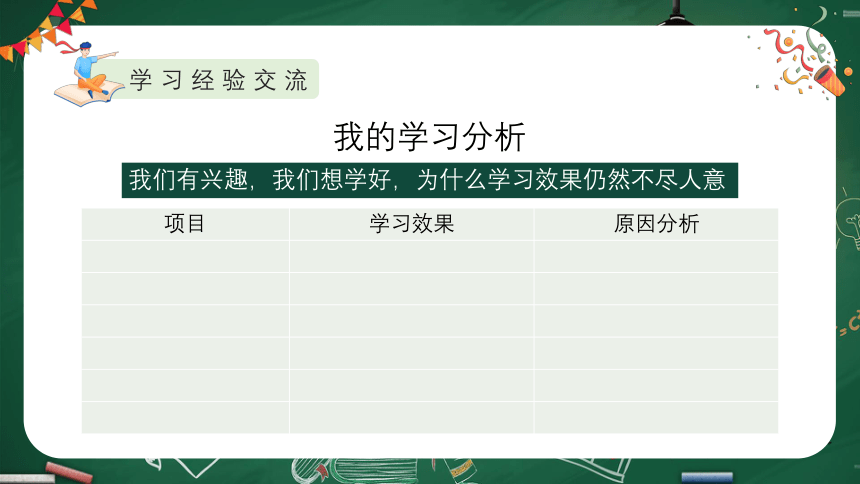 学习经验交流

我的学习分析

我们有兴趣，我们想学好，为什么学习效果仍然不尽人意

| 项目 | 学习效果 | 原因分析 |
|---|---|---|
| | | |
| | | |
| | | |
| | | |
| | | |
| | | |